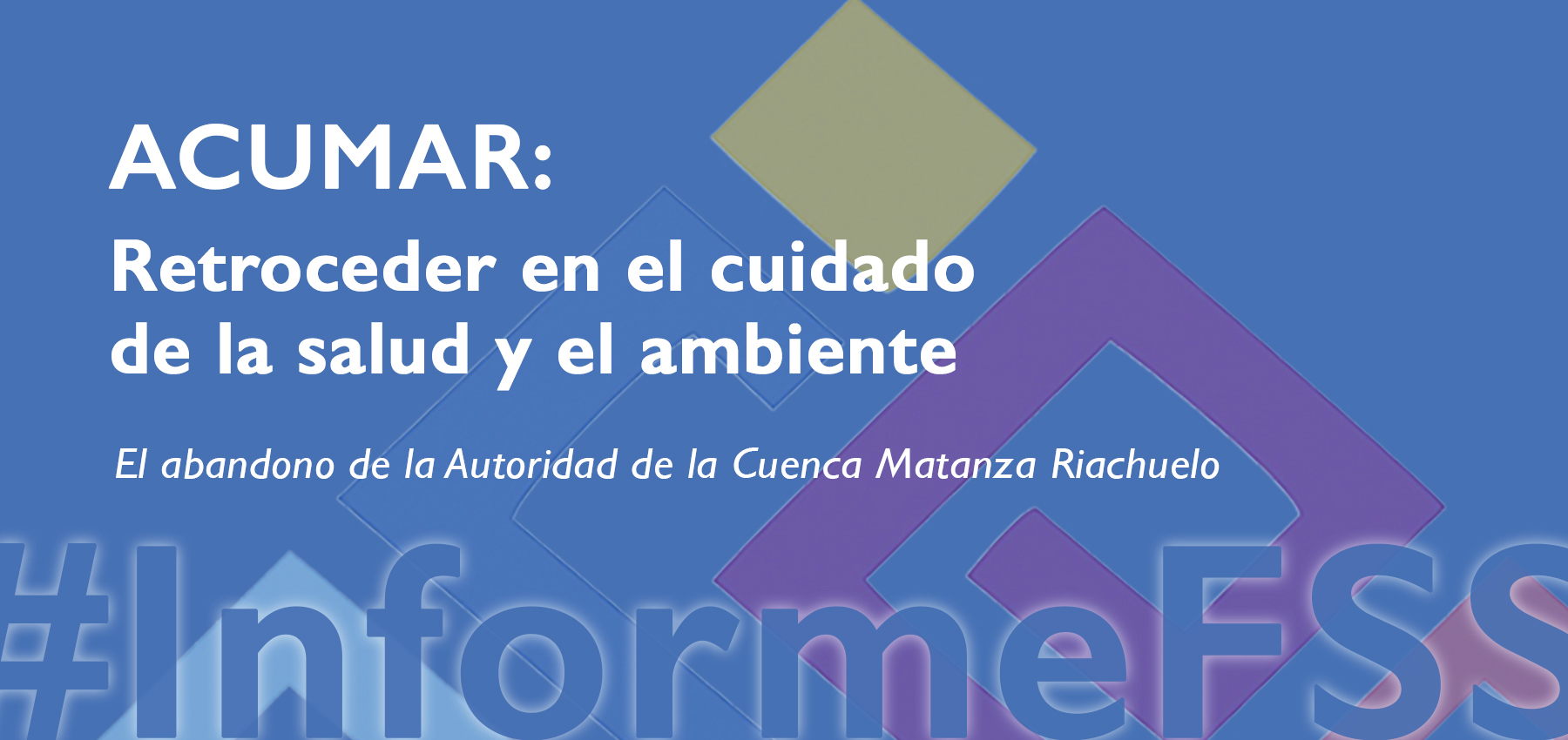 ACUMAR:
Retroceder en el cuidado de la salud y el ambiente

El abandono de la Autoridad de la Cuenca Matanza Riachuelo

#InformeFSS